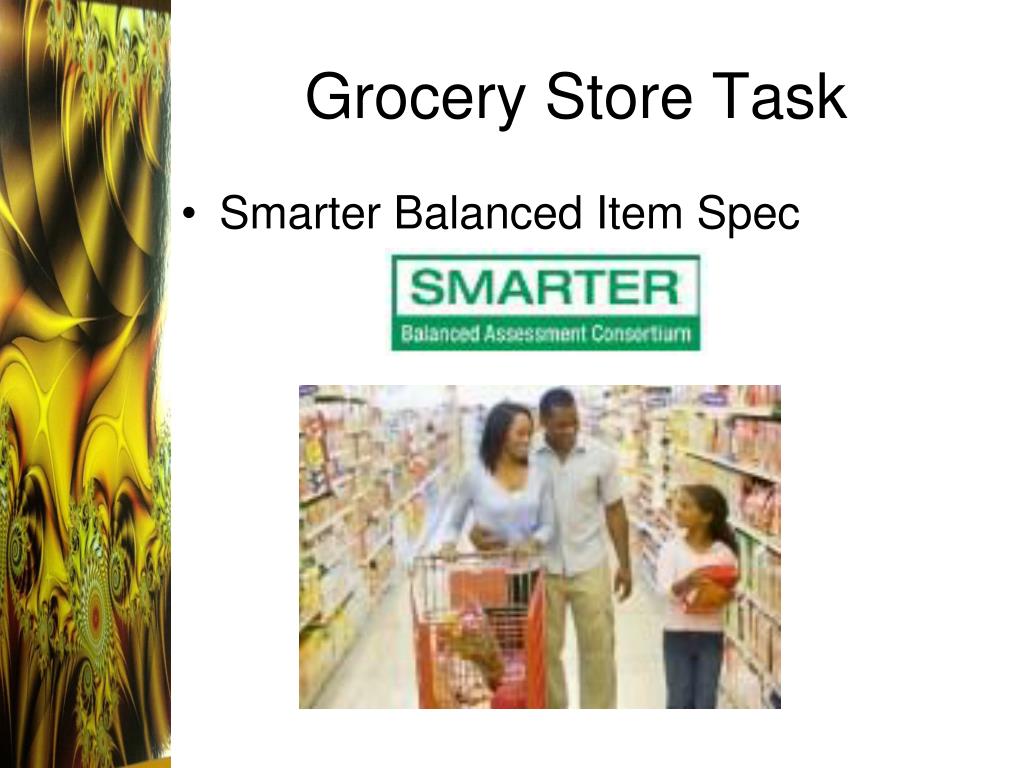 Grocery Store Task

• Smarter Balanced Item Spec

SMARTER
Balanced Assessment Consortium